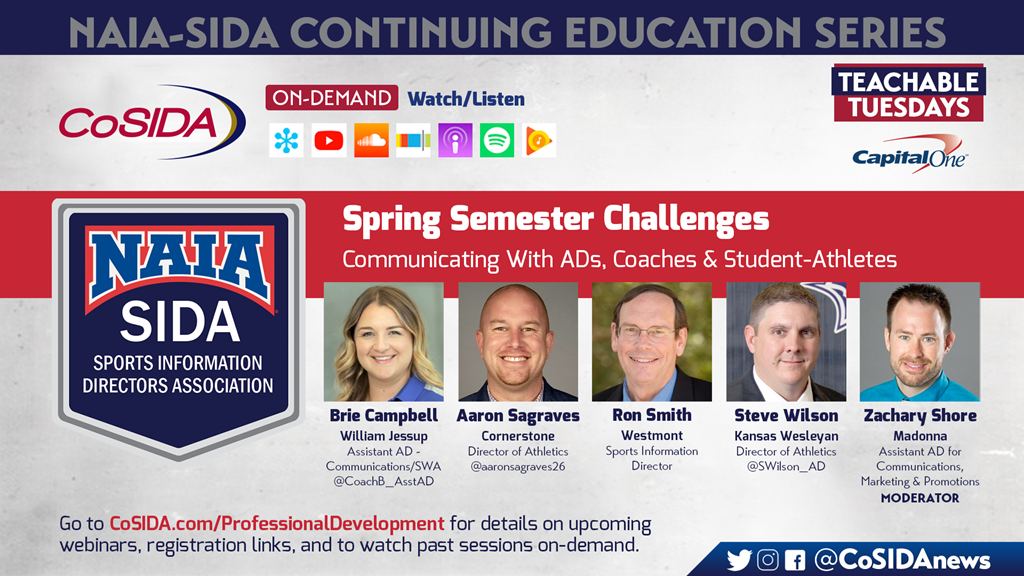 NAIA-SIDA CONTINUING EDUCATION SERIES

CoSIDA

ON-DEMAND Watch/Listen

TEACHABLE TUESDAYS

Capital One

NAIA
SIDA
SPORTS INFORMATION DIRECTORS ASSOCIATION

Spring Semester Challenges
Communicating With ADs, Coaches & Student-Athletes

Brie Campbell
William Jessup
Assistant AD - Communications/SWA
@CoachB_AsstAD

Aaron Sagraves
Cornerstone
Director of Athletics
@aaronsagraves26

Ron Smith
Westmont
Sports Information Director

Steve Wilson
Kansas Wesleyan
Director of Athletics
@SWilson_AD

Zachary Shore
Madonna
Assistant AD for Communications, Marketing & Promotions
MODERATOR

Go to CoSIDA.com/ProfessionalDevelopment for details on upcoming webinars, registration links, and to watch past sessions on-demand.

@CoSIDAnews